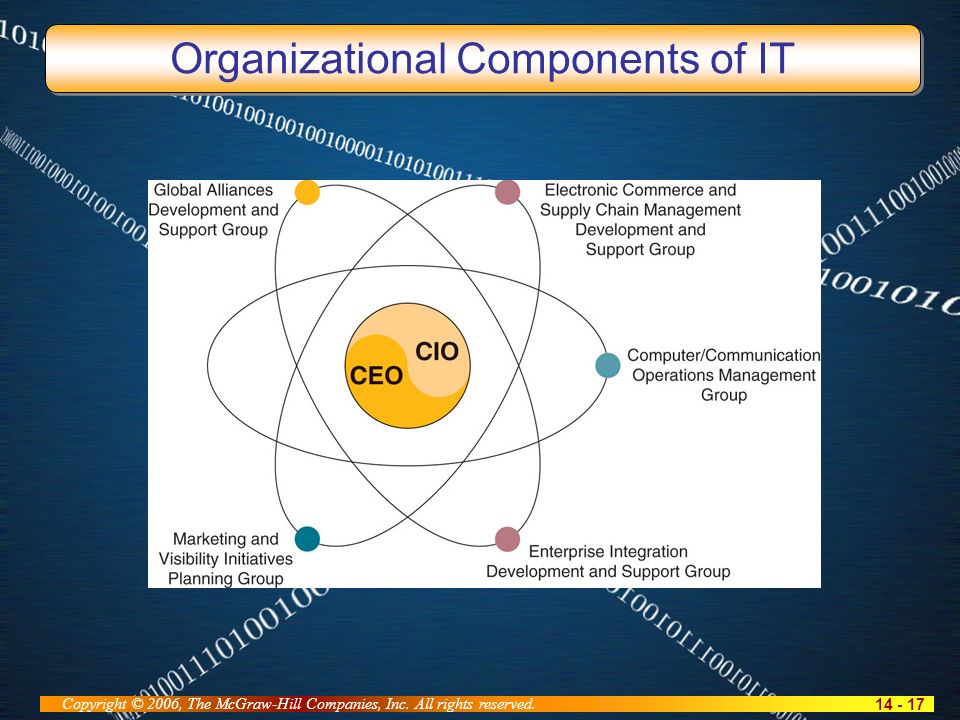 Organizational Components of IT

Global Alliances Development and Support Group

Electronic Commerce and Supply Chain Management Development and Support Group

CIO

CEO

Computer/Communication Operations Management Group

Marketing and Visibility Initiatives Planning Group

Enterprise Integration Development and Support Group

Copyright © 2006, The McGraw-Hill Companies, Inc. All rights reserved.

14 - 17